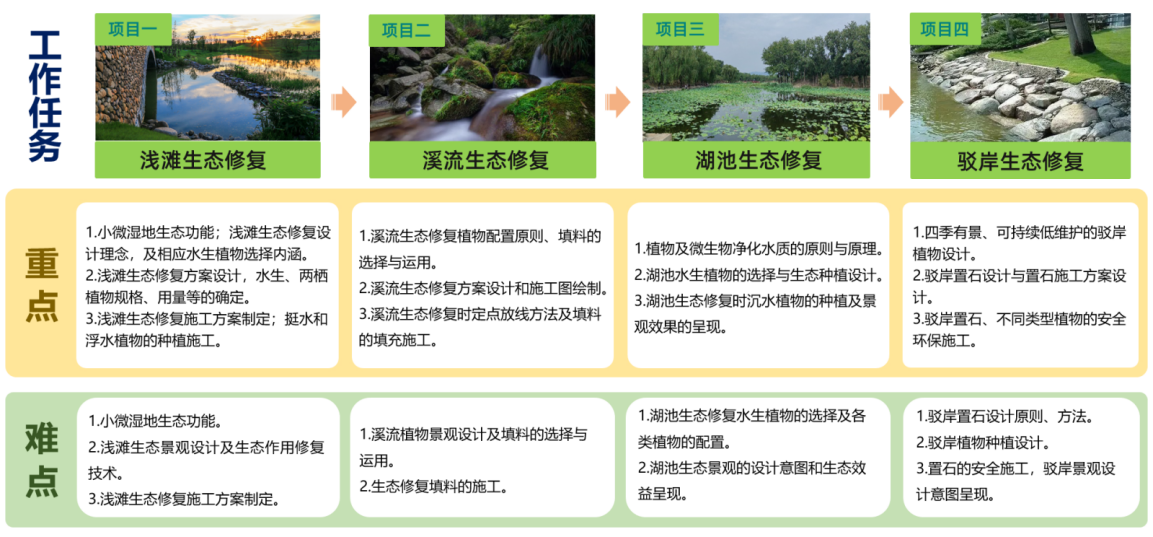 工作任务

项目一
浅滩生态修复

项目二
溪流生态修复

项目三
湖池生态修复

项目四
驳岸生态修复

重点

1.小微湿地生态功能；浅滩生态修复设计理念，及相应水生植物选择内涵。
2.浅滩生态修复方案设计，水生、两栖植物规格、用量等的确定。
3.浅滩生态修复施工方案制定；挺水和浮水植物的种植施工。

1.溪流生态修复植物配置原则、填料的选择与运用。
2.溪流生态修复方案设计和施工图绘制。
3.溪流生态修复时定点放线方法及填料的填充施工。

1.植物及微生物净化水质的原则与原理。
2.湖池水生植物的选择与生态种植设计。
3.湖池生态修复时沉水植物的种植及景观效果的呈现。

1.四季有景、可持续低维护的驳岸植物设计。
2.驳岸置石设计与置石施工方案设计。
3.驳岸置石、不同类型植物的安全环保施工。

难点

1.小微湿地生态功能。
2.浅滩生态景观设计及生态作用修复技术。
3.浅滩生态修复施工方案制定。

1.溪流植物景观设计及填料的选择与运用。
2.生态修复填料的施工。

1.湖池生态修复水生植物的选择及各类植物的配置。
2.湖池生态景观的设计意图和生态效益呈现。

1.驳岸置石设计原则、方法。
2.驳岸植物种植设计。
3.置石的安全施工，驳岸景观设计意图呈现。